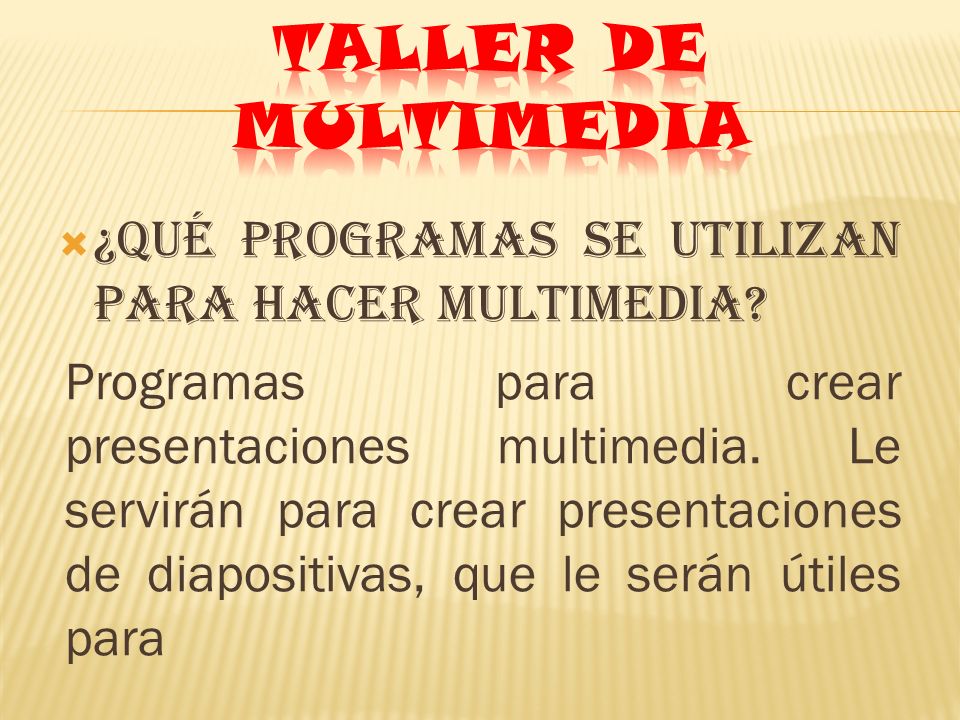 TALLER DE MULTIMEDIA

¿QUÉ PROGRAMAS SE UTILIZAN PARA HACER MULTIMEDIA?

Programas para crear presentaciones multimedia. Le servirán para crear presentaciones de diapositivas, que le serán útiles para